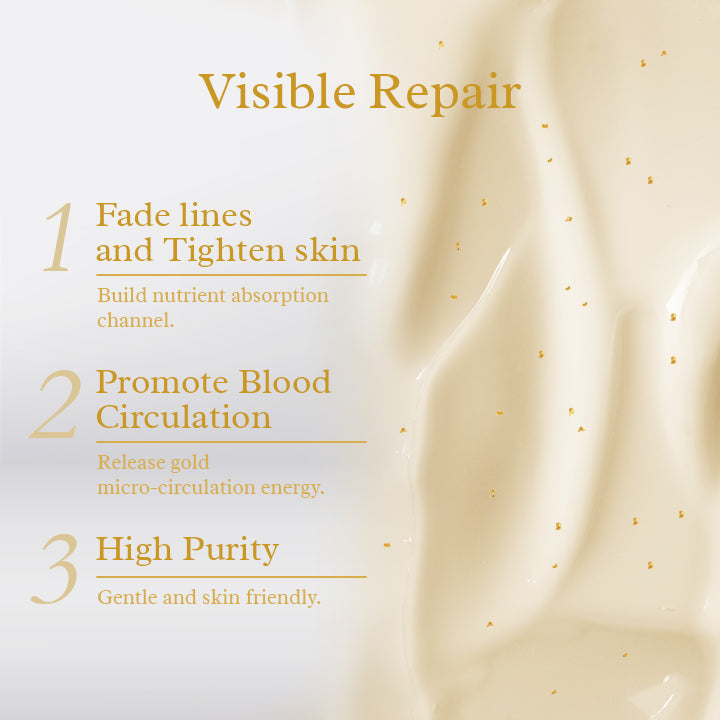 Visible Repair

1 Fade lines and Tighten skin

Build nutrient absorption channel.

2 Promote Blood Circulation

Release gold micro-circulation energy.

3 High Purity

Gentle and skin friendly.